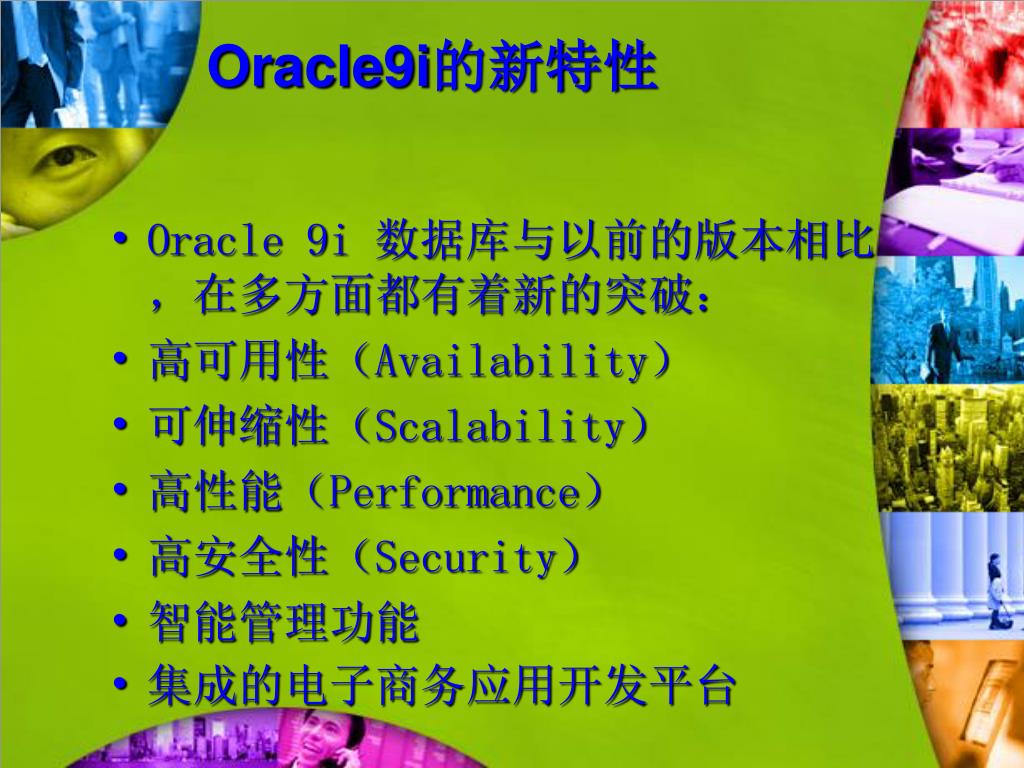 Oracle9i的新特性

• Oracle 9i 数据库与以前的版本相比，在多方面都有着新的突破：
• 高可用性（Availability）
• 可伸缩性（Scalability）
• 高性能（Performance）
• 高安全性（Security）
• 智能管理功能
• 集成的电子商务应用开发平台